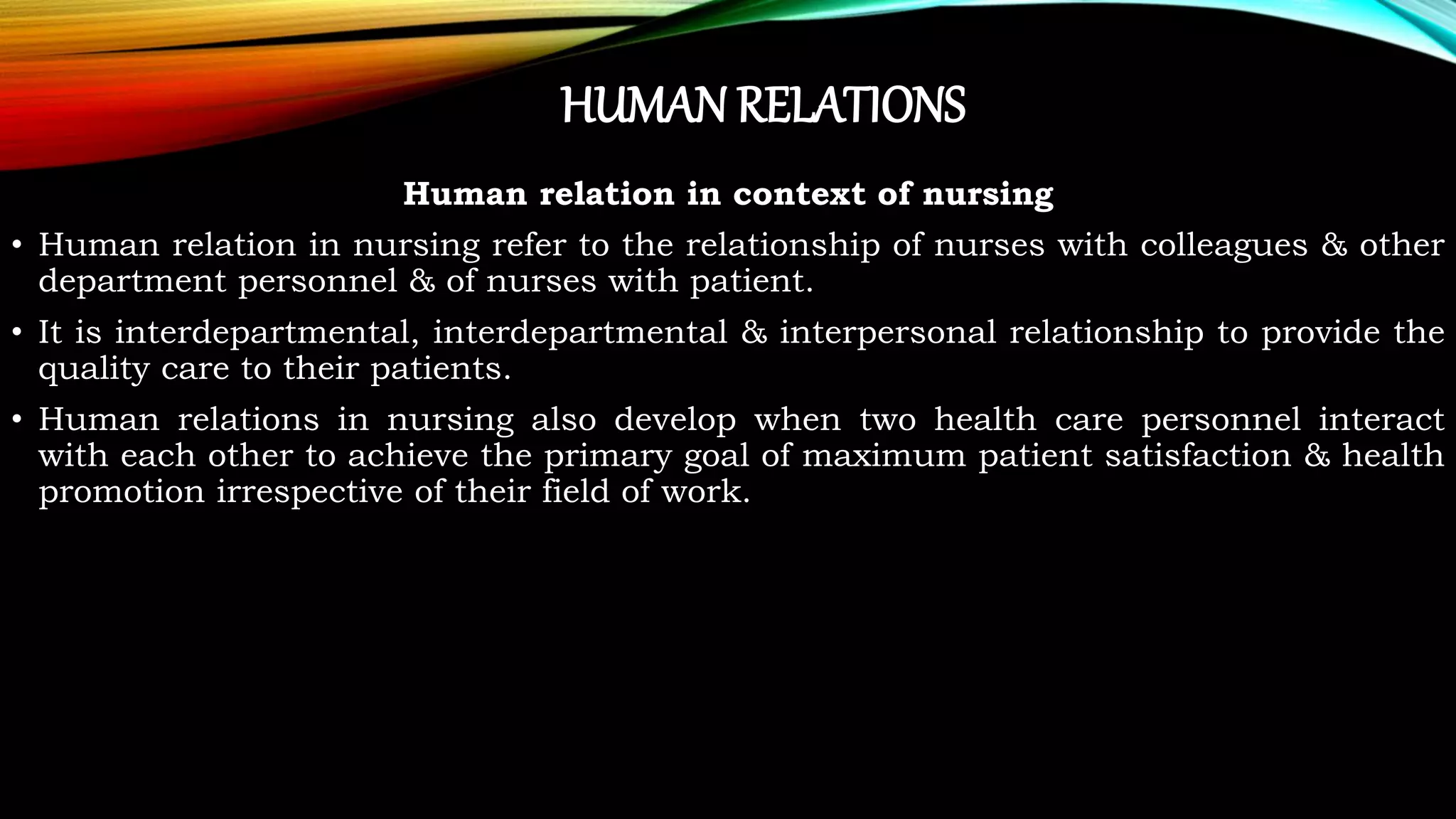 HUMAN RELATIONS

Human relation in context of nursing

• Human relation in nursing refer to the relationship of nurses with colleagues & other department personnel & of nurses with patient.

• It is interdepartmental, interdepartmental & interpersonal relationship to provide the quality care to their patients.

• Human relations in nursing also develop when two health care personnel interact with each other to achieve the primary goal of maximum patient satisfaction & health promotion irrespective of their field of work.